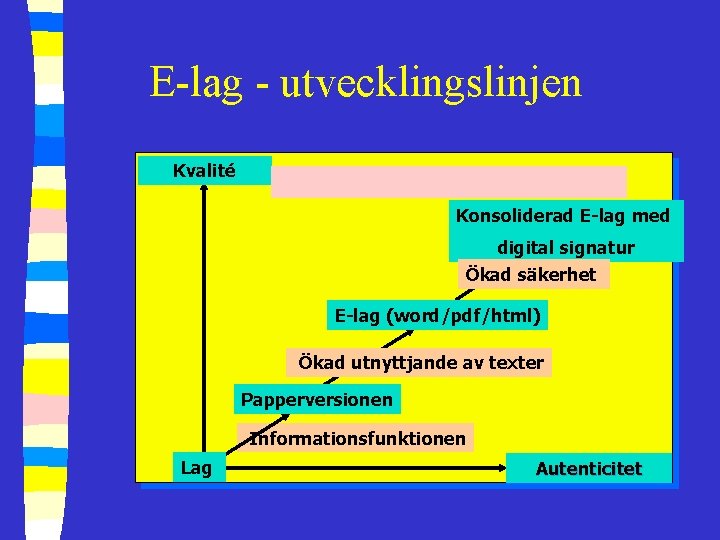 E-lag - utvecklingslinjen

Kvalité

Konsoliderad E-lag med digital signatur

Ökad säkerhet

E-lag (word/pdf/html)

Ökad utnyttjande av texter

Papperversionen

Informationsfunktionen

Lag

Autenticitet